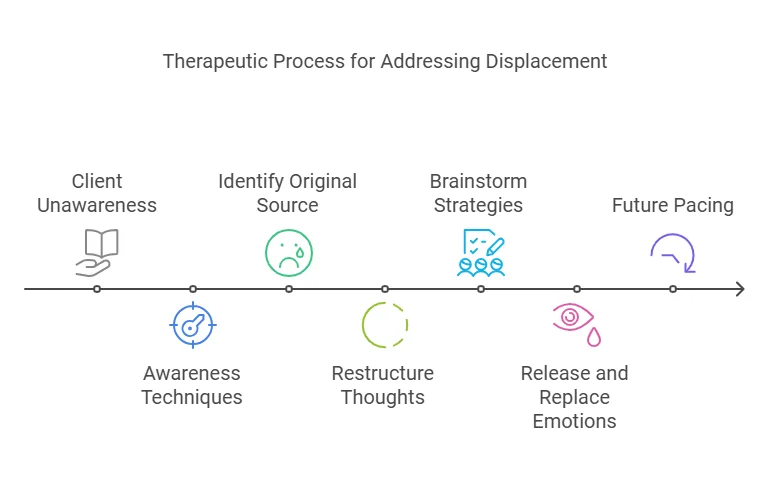 Therapeutic Process for Addressing Displacement

Client Unawareness

Awareness Techniques

Identify Original Source

Restructure Thoughts

Brainstorm Strategies

Release and Replace Emotions

Future Pacing